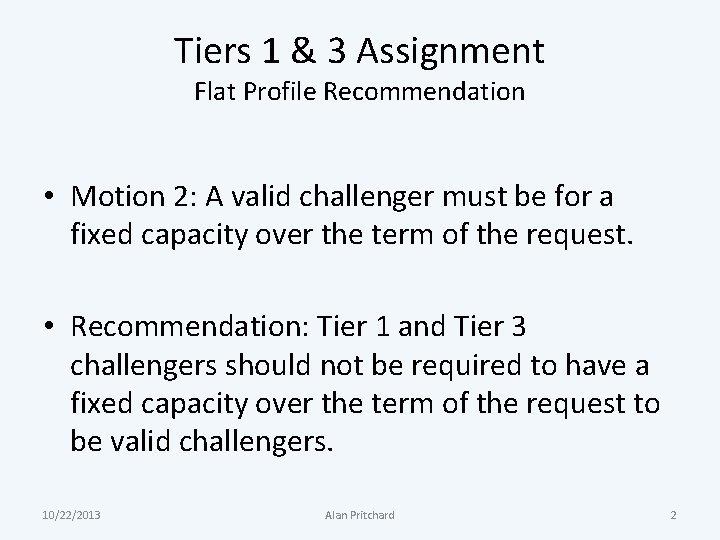 Tiers 1 & 3 Assignment
Flat Profile Recommendation

• Motion 2: A valid challenger must be for a fixed capacity over the term of the request.

• Recommendation: Tier 1 and Tier 3 challengers should not be required to have a fixed capacity over the term of the request to be valid challengers.

10/22/2013 Alan Pritchard 2